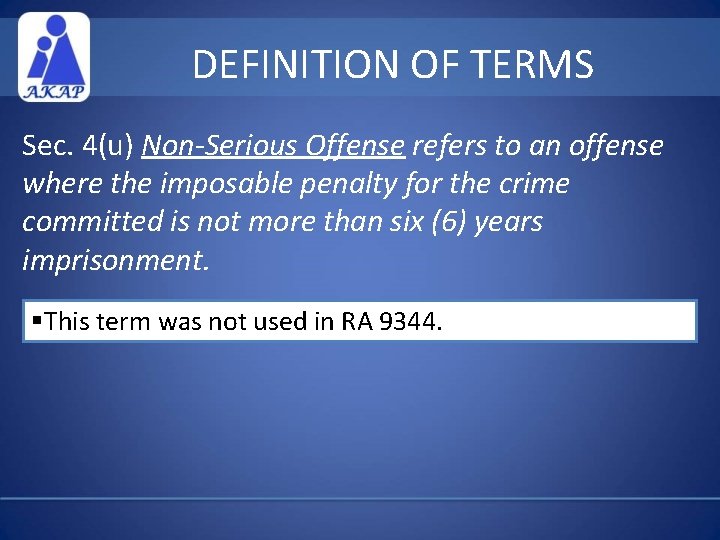 AKAP

DEFINITION OF TERMS

Sec. 4(u) Non-Serious Offense refers to an offense where the imposable penalty for the crime committed is not more than six (6) years imprisonment.

▪This term was not used in RA 9344.